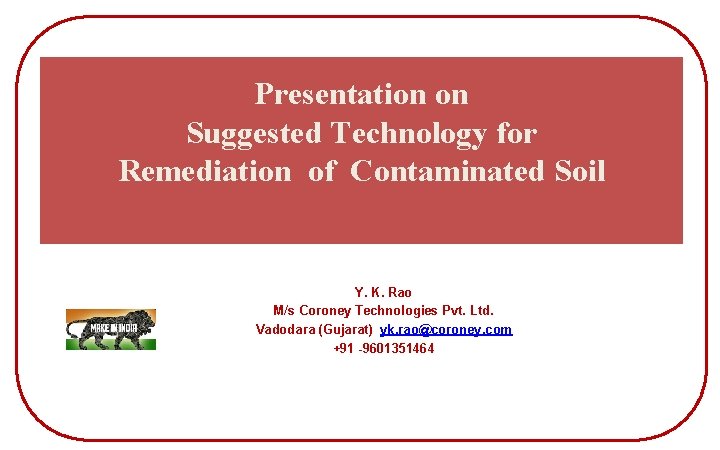 Presentation on
Suggested Technology for
Remediation of Contaminated Soil

MAKE IN INDIA

Y. K. Rao
M/s Coroney Technologies Pvt. Ltd.
Vadodara (Gujarat) yk.rao@coroney.com
+91 -9601351464